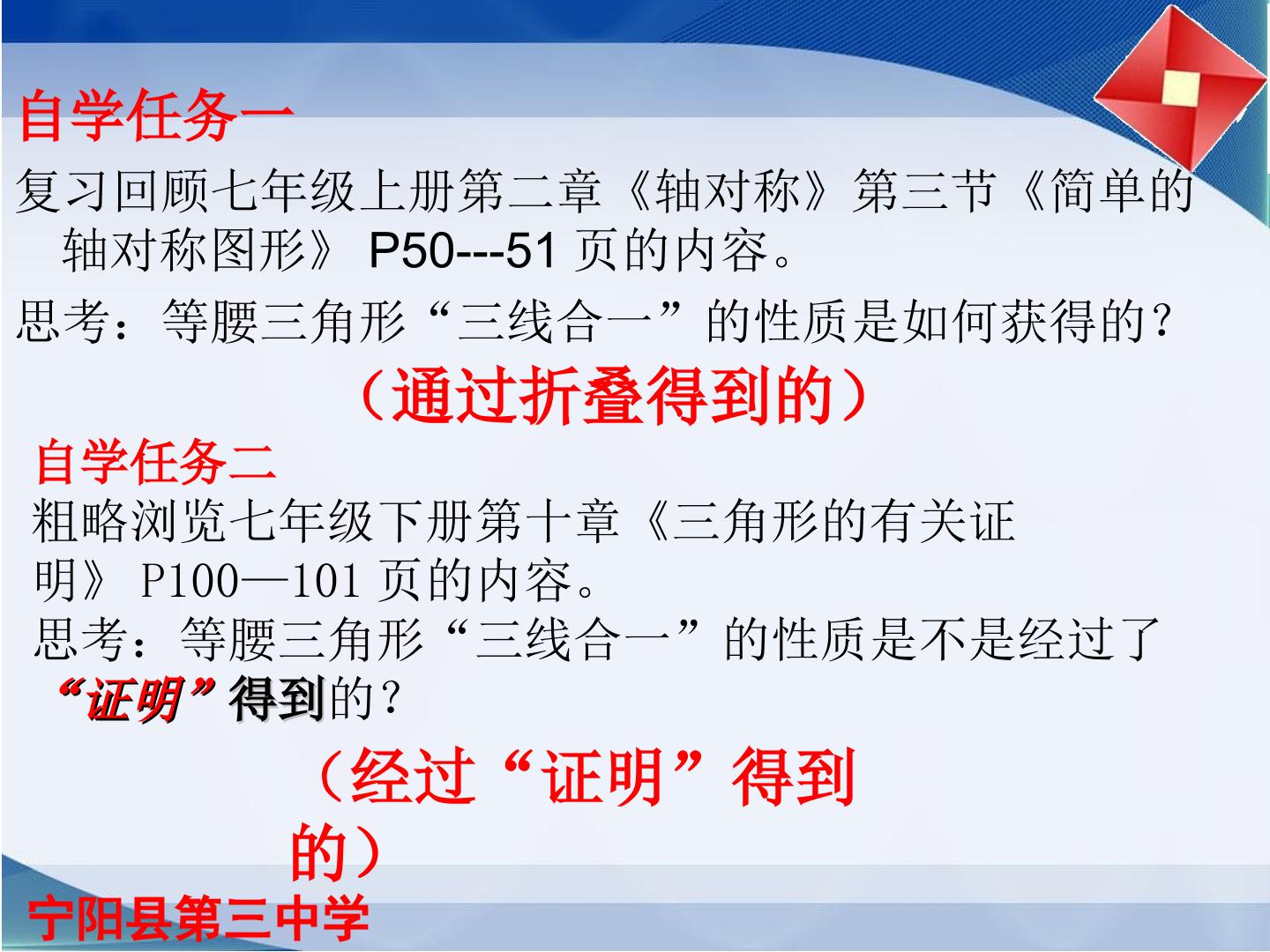 自学任务一

复习回顾七年级上册第二章《轴对称》第三节《简单的轴对称图形》P50---51页的内容。

思考：等腰三角形“三线合一”的性质是如何获得的？

（通过折叠得到的）

自学任务二

粗略浏览七年级下册第十章《三角形的有关证明》P100—101页的内容。

思考：等腰三角形“三线合一”的性质是不是经过了“证明”得到的？

（经过“证明”得到的）

宁阳县第三中学